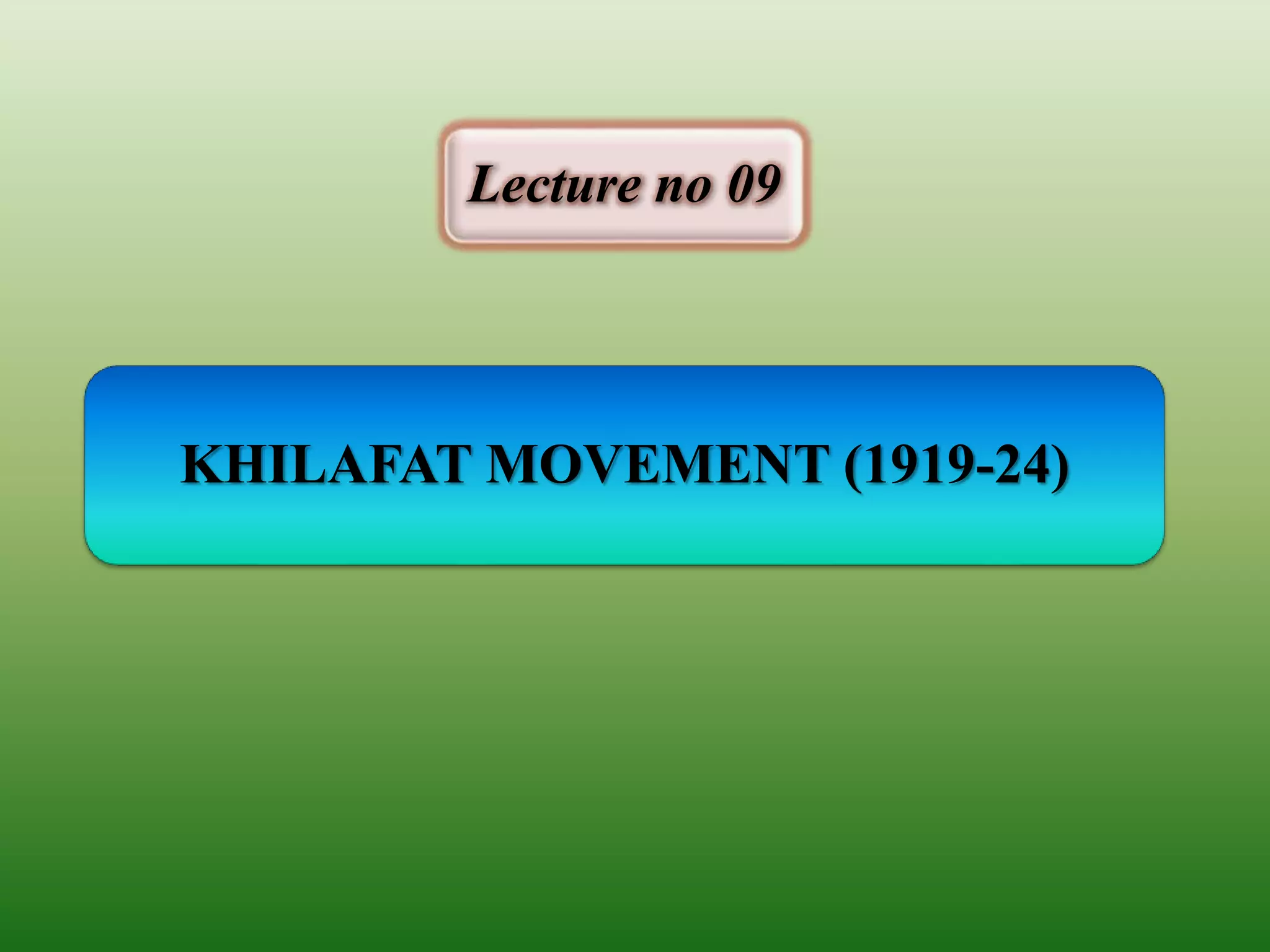 Lecture no 09

KHILAFAT MOVEMENT (1919-24)